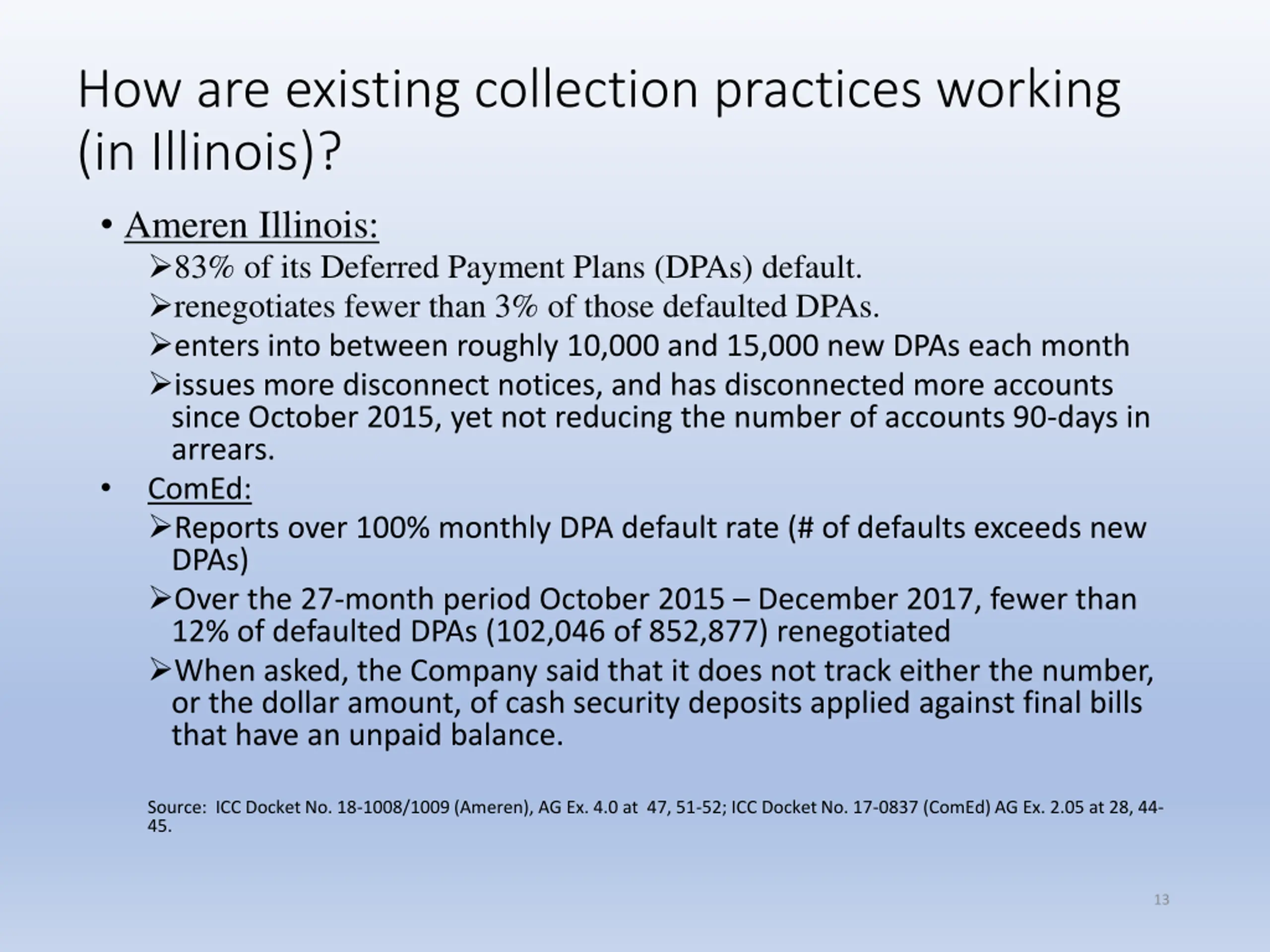 How are existing collection practices working (in Illinois)?

• Ameren Illinois:

➢83% of its Deferred Payment Plans (DPAs) default.

➢renegotiates fewer than 3% of those defaulted DPAs.

➢enters into between roughly 10,000 and 15,000 new DPAs each month

➢issues more disconnect notices, and has disconnected more accounts since October 2015, yet not reducing the number of accounts 90-days in arrears.

• ComEd:

➢Reports over 100% monthly DPA default rate (# of defaults exceeds new DPAs)

➢Over the 27-month period October 2015 – December 2017, fewer than 12% of defaulted DPAs (102,046 of 852,877) renegotiated

➢When asked, the Company said that it does not track either the number, or the dollar amount, of cash security deposits applied against final bills that have an unpaid balance.

Source: ICC Docket No. 18-1008/1009 (Ameren), AG Ex. 4.0 at 47, 51-52; ICC Docket No. 17-0837 (ComEd) AG Ex. 2.05 at 28, 44-45.

13